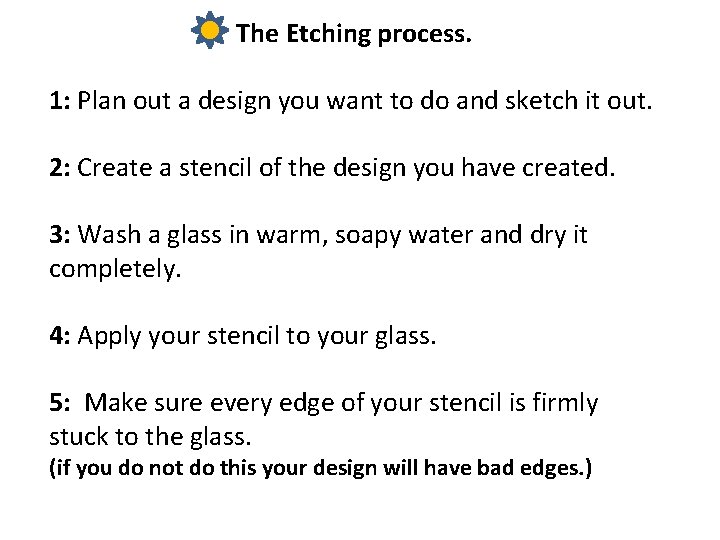 The Etching process.

1: Plan out a design you want to do and sketch it out.

2: Create a stencil of the design you have created.

3: Wash a glass in warm, soapy water and dry it completely.

4: Apply your stencil to your glass.

5: Make sure every edge of your stencil is firmly stuck to the glass.
(if you do not do this your design will have bad edges.)